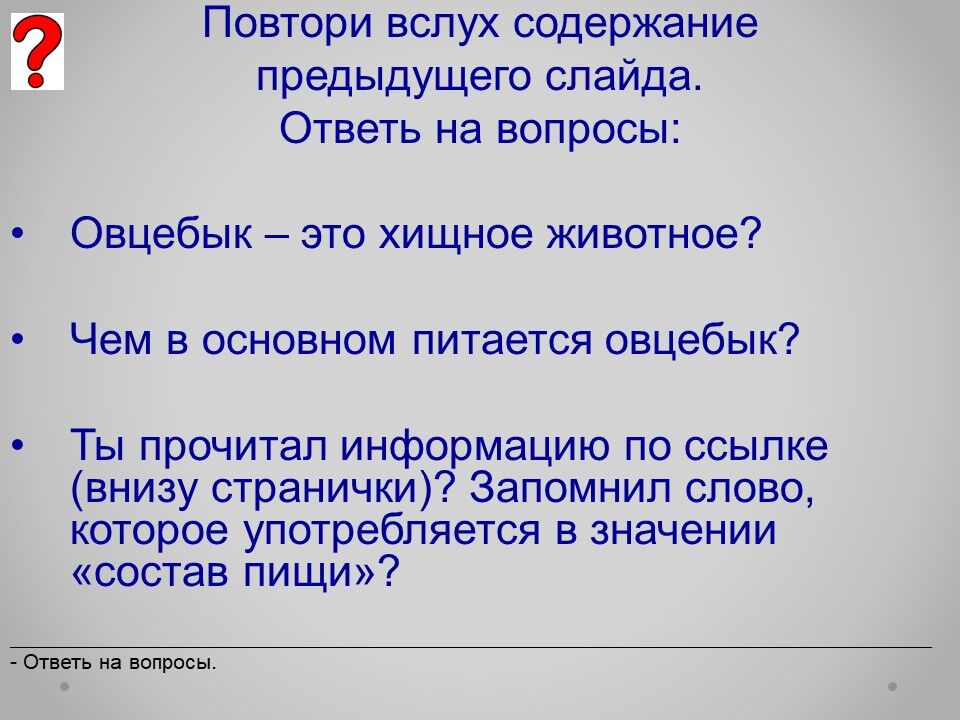 ?

Повтори вслух содержание предыдущего слайда.
Ответь на вопросы:

• Овцебык – это хищное животное?

• Чем в основном питается овцебык?

• Ты прочитал информацию по ссылке (внизу странички)? Запомнил слово, которое употребляется в значении «состав пищи»?

- Ответь на вопросы.